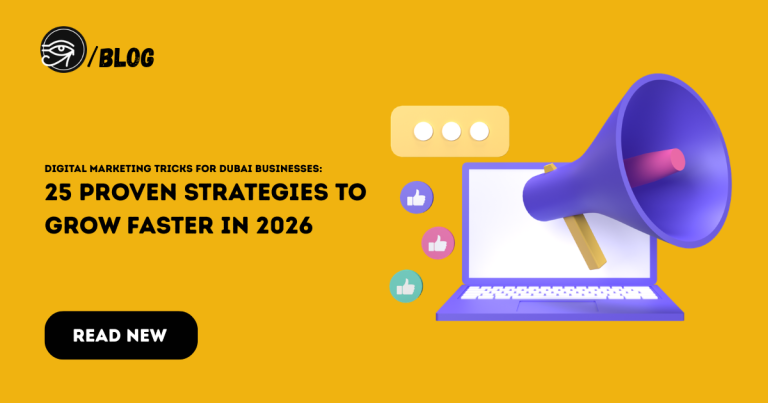 /BLOG

DIGITAL MARKETING TRICKS FOR DUBAI BUSINESSES:

25 PROVEN STRATEGIES TO GROW FASTER IN 2026

READ NEW